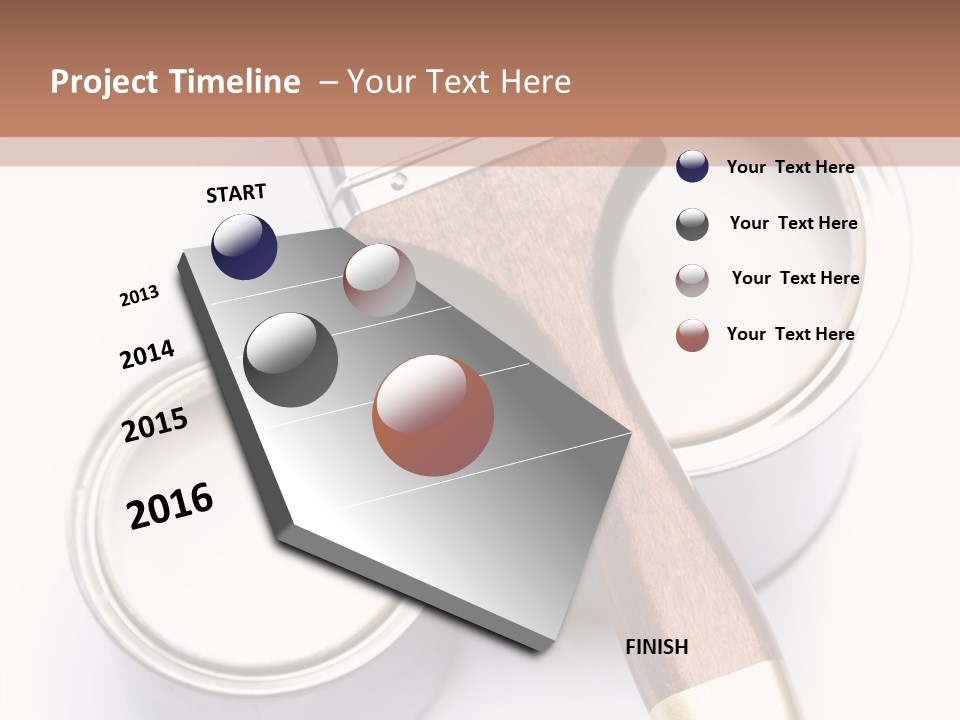 Project Timeline – Your Text Here

START

2013

2014

2015

2016

FINISH

Your Text Here

Your Text Here

Your Text Here

Your Text Here